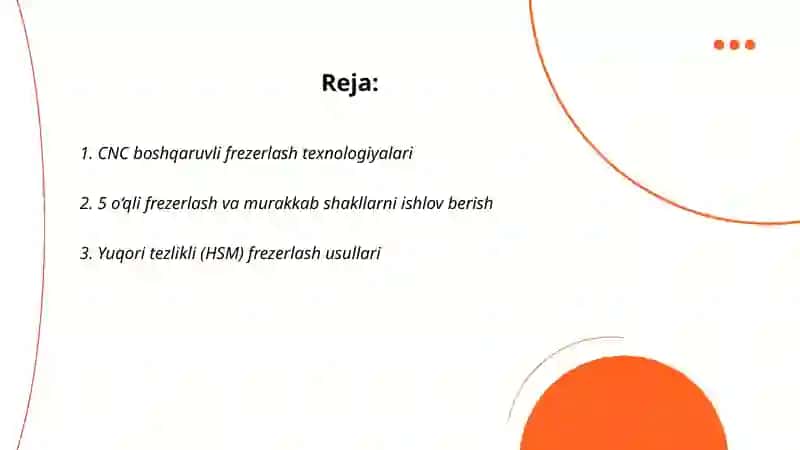 Reja:

1. CNC boshqaruvli frezerlash texnologiyalari

2. 5 o'qli frezerlash va murakkab shakllarni ishlov berish

3. Yuqori tezlikli (HSM) frezerlash usullari